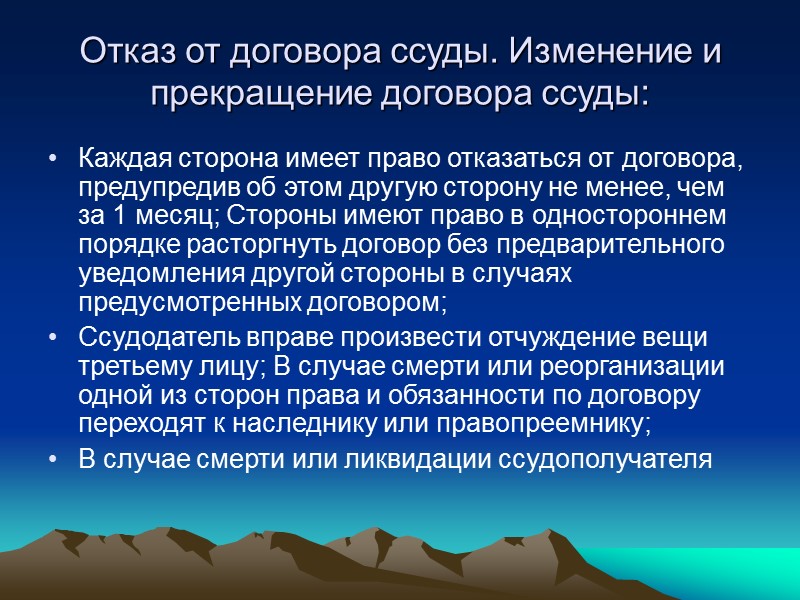 Отказ от договора ссуды. Изменение и прекращение договора ссуды:

• Каждая сторона имеет право отказаться от договора, предупредив об этом другую сторону не менее, чем за 1 месяц; Стороны имеют право в одностороннем порядке расторгнуть договор без предварительного уведомления другой стороны в случаях предусмотренных договором;

• Ссудодатель вправе произвести отчуждение вещи третьему лицу; В случае смерти или реорганизации одной из сторон права и обязанности по договору переходят к наследнику или правопреемнику;

• В случае смерти или ликвидации ссудополучателя